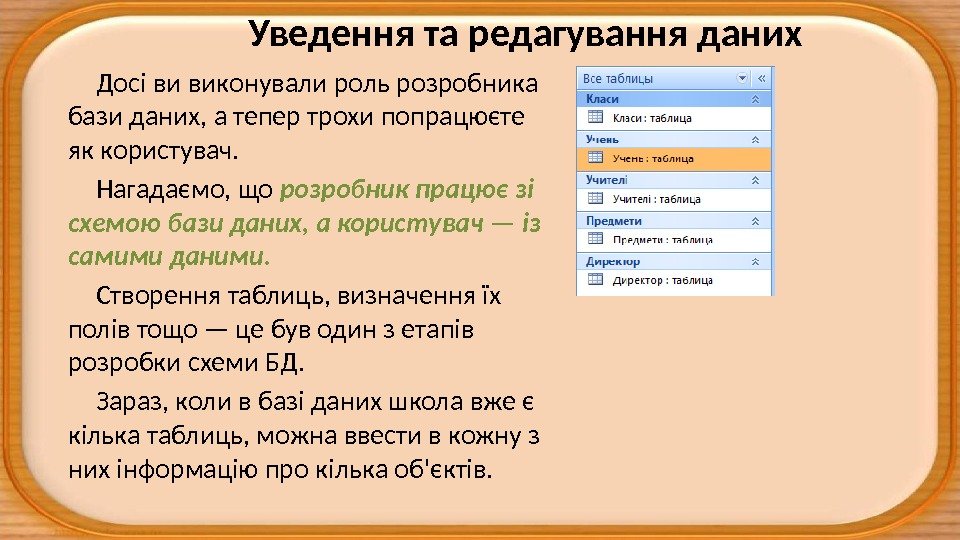 Уведення та редагування даних

Досі ви виконували роль розробника бази даних, а тепер трохи попрацюєте як користувач.

Нагадаємо, що розробник працює зі схемою бази даних, а користувач — із самими даними.

Створення таблиць, визначення їх полів тощо — це був один з етапів розробки схеми БД.

Зараз, коли в базі даних школа вже є кілька таблиць, можна ввести в кожну з них інформацію про кілька об'єктів.

Все таблицы
Класи
Класи : таблица
Учень
Учень : таблица
Учителі
Учителі : таблица
Предмети
Предмети : таблица
Директор
Директор : таблица